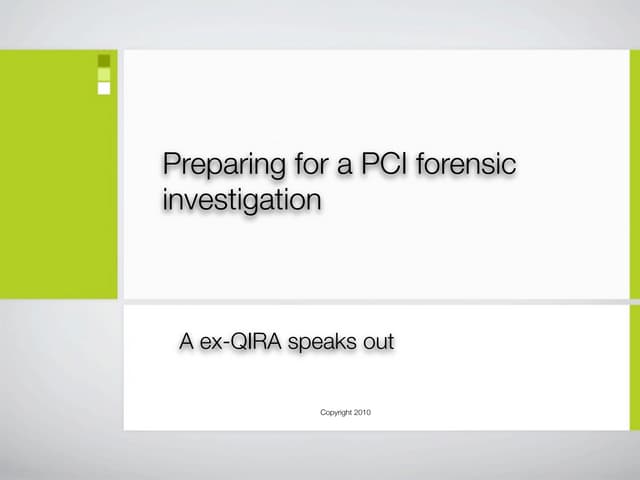 Preparing for a PCI forensic investigation

A ex-QIRA speaks out

Copyright 2010